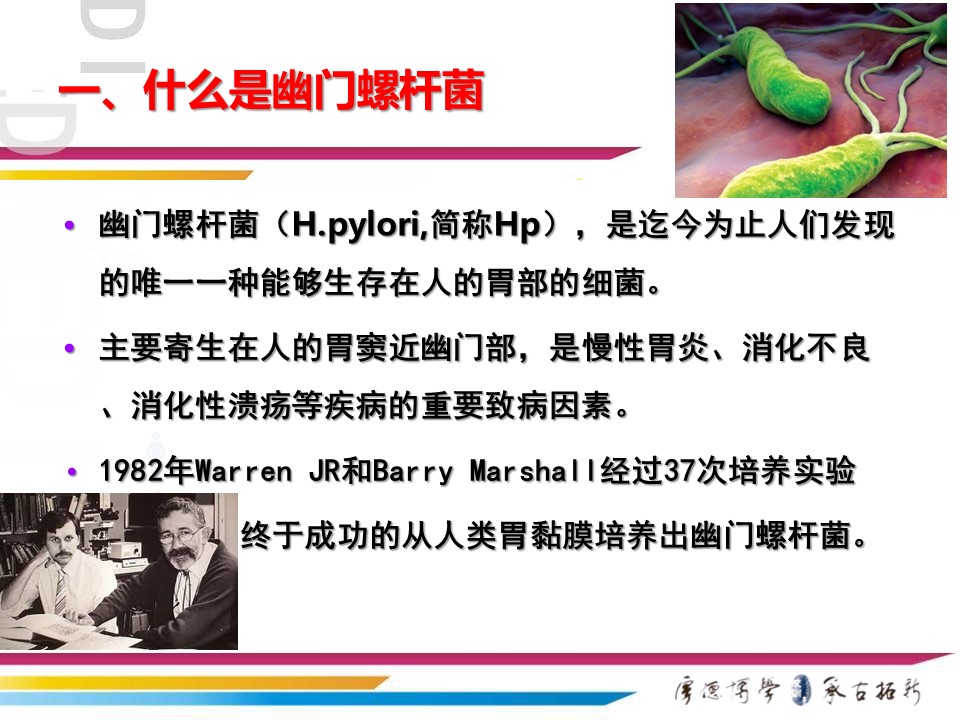 一、什么是幽门螺杆菌

• 幽门螺杆菌（H.pylori,简称Hp），是迄今为止人们发现的唯一一种能够生存在人的胃部的细菌。

• 主要寄生在人的胃窦近幽门部，是慢性胃炎、消化不良、消化性溃疡等疾病的重要致病因素。

• 1982年Warren JR和Barry Marshall经过37次培养实验终于成功的从人类胃黏膜培养出幽门螺杆菌。

厚德博学 承古拓新